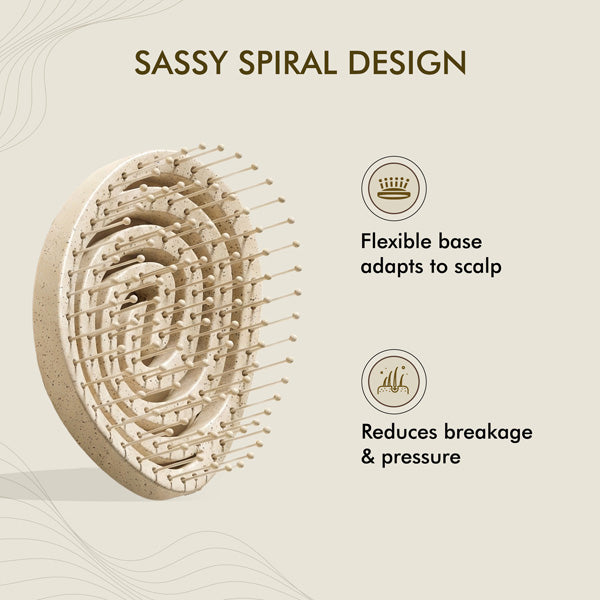 SASSY SPIRAL DESIGN

Flexible base adapts to scalp

Reduces breakage & pressure